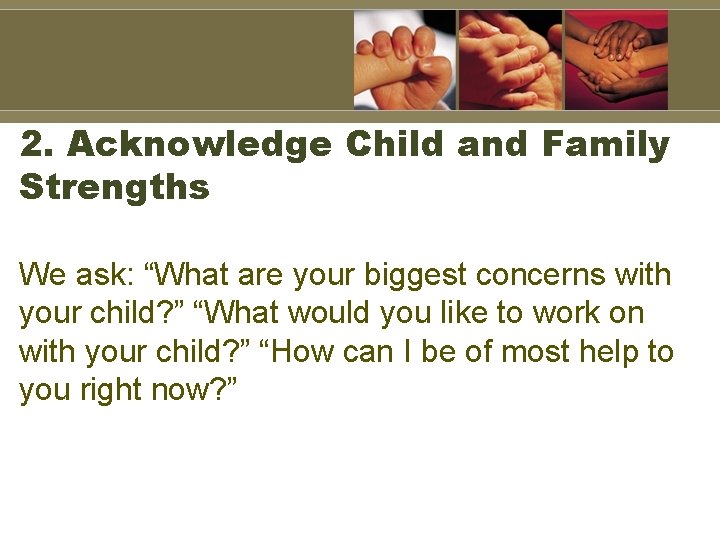 2. Acknowledge Child and Family Strengths

We ask: “What are your biggest concerns with your child?” “What would you like to work on with your child?” “How can I be of most help to you right now?”